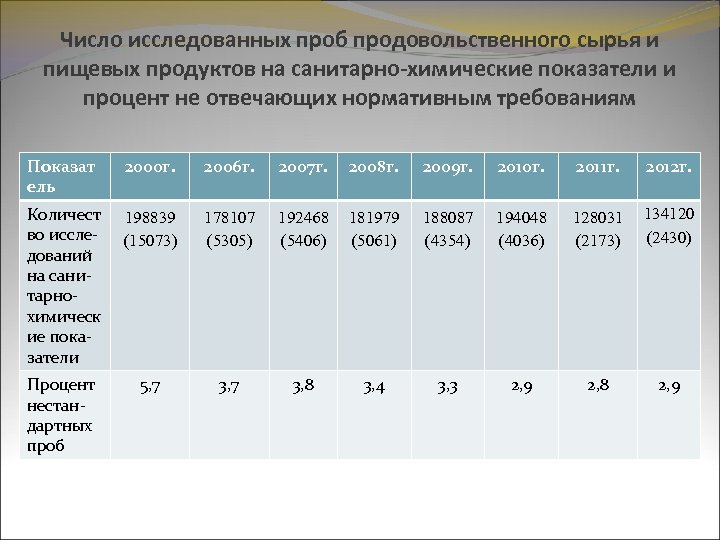 Число исследованных проб продовольственного сырья и пищевых продуктов на санитарно-химические показатели и процент не отвечающих нормативным требованиям

| Показатель | 2000г. | 2006г. | 2007г. | 2008г. | 2009г. | 2010г. | 2011г. | 2012г. |
|---|---|---|---|---|---|---|---|---|
| Количество исследований на санитарно-химические показатели | 198839 (15073) | 178107 (5305) | 192468 (5406) | 181979 (5061) | 188087 (4354) | 194048 (4036) | 128031 (2173) | 134120 (2430) |
| Процент нестандартных проб | 5,7 | 3,7 | 3,8 | 3,4 | 3,3 | 2,9 | 2,8 | 2,9 |